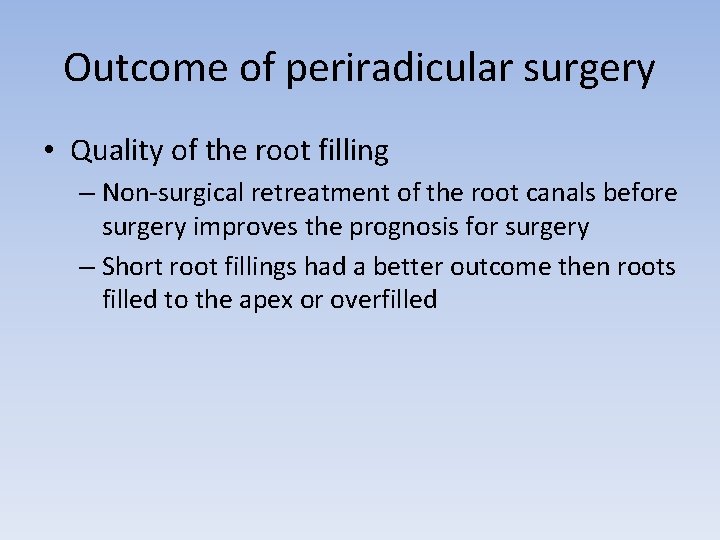 Outcome of periradicular surgery

• Quality of the root filling
– Non-surgical retreatment of the root canals before surgery improves the prognosis for surgery
– Short root fillings had a better outcome then roots filled to the apex or overfilled